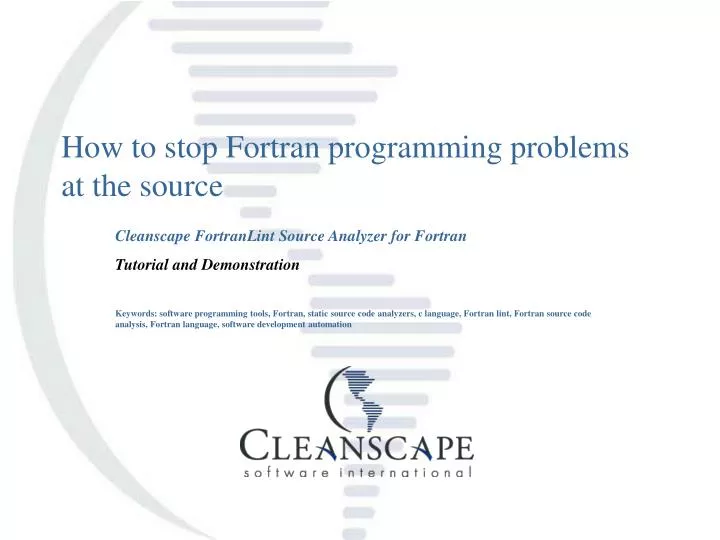 How to stop Fortran programming problems at the source

Cleanscape FortranLint Source Analyzer for Fortran

Tutorial and Demonstration

Keywords: software programming tools, Fortran, static source code analyzers, c language, Fortran lint, Fortran source code analysis, Fortran language, software development automation

CLEANSCAPE
software international